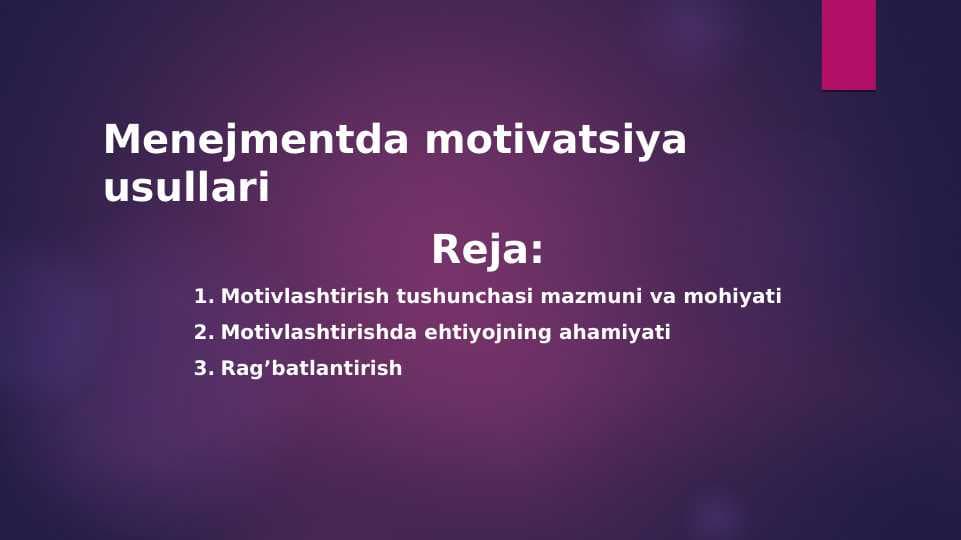 Menejmentda motivatsiya usullari

Reja:

1. Motivlashtirish tushunchasi mazmuni va mohiyati
2. Motivlashtirishda ehtiyojning ahamiyati
3. Rag’batlantirish